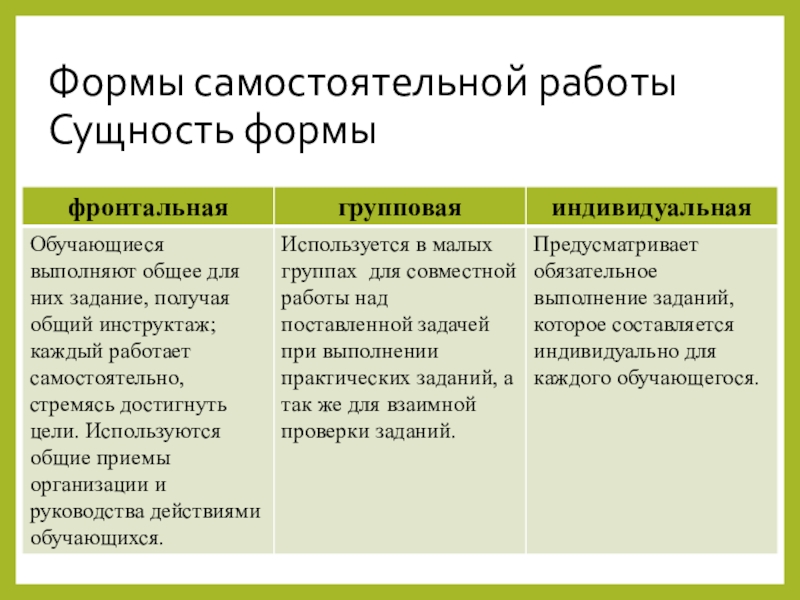 Формы самостоятельной работы
Сущность формы

| фронтальная | групповая | индивидуальная |
|---|---|---|
| Обучающиеся выполняют общее для них задание, получая общий инструктаж; каждый работает самостоятельно, стремясь достигнуть цели. Используются общие приемы организации и руководства действиями обучающихся. | Используется в малых группах для совместной работы над поставленной задачей при выполнении практических заданий, а так же для взаимной проверки заданий. | Предусматривает обязательное выполнение заданий, которое составляется индивидуально для каждого обучающегося. |